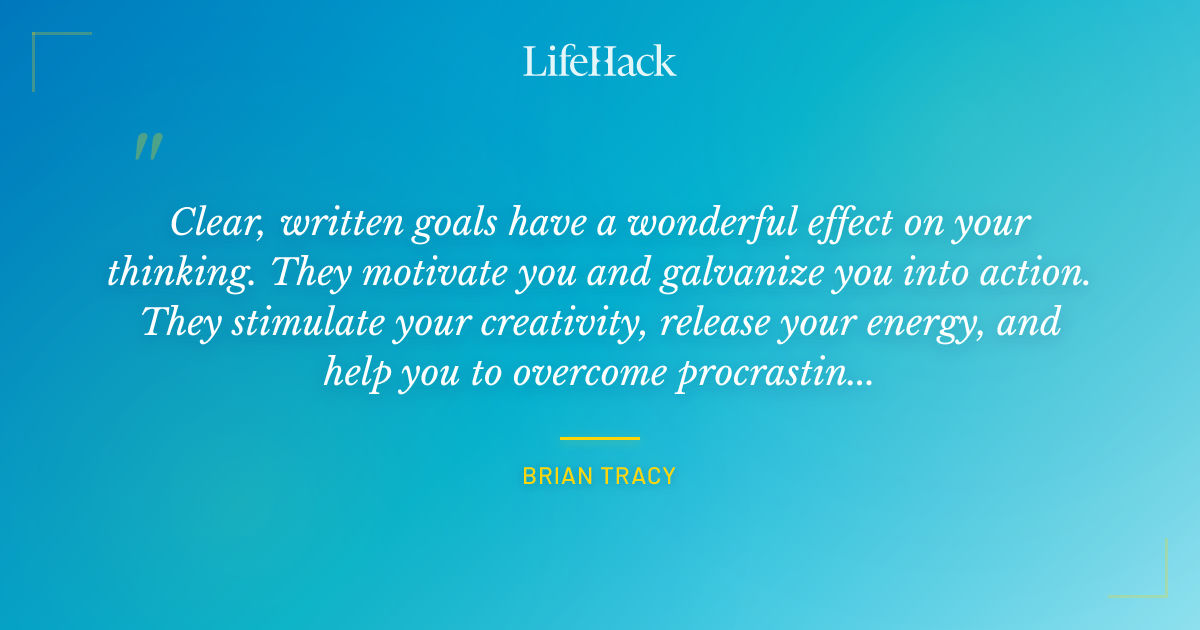 LifeHack

"

Clear, written goals have a wonderful effect on your thinking. They motivate you and galvanize you into action. They stimulate your creativity, release your energy, and help you to overcome procrastin...

BRIAN TRACY